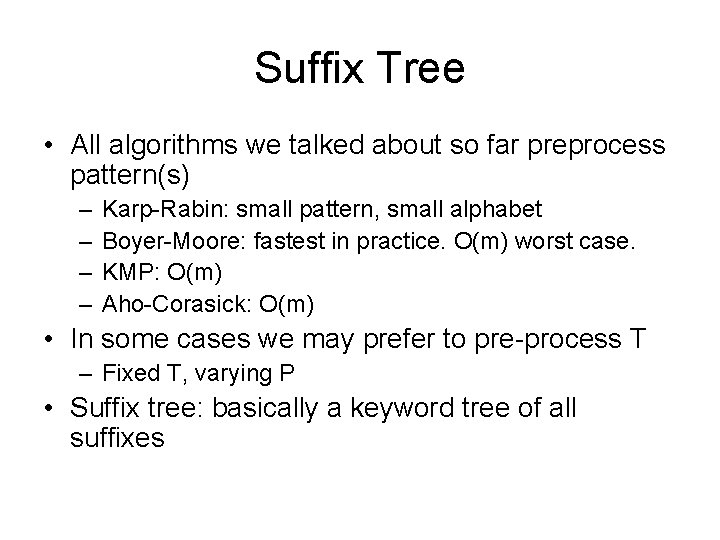 Suffix Tree

• All algorithms we talked about so far preprocess pattern(s)
  – Karp-Rabin: small pattern, small alphabet
  – Boyer-Moore: fastest in practice. O(m) worst case.
  – KMP: O(m)
  – Aho-Corasick: O(m)
• In some cases we may prefer to pre-process T
  – Fixed T, varying P
• Suffix tree: basically a keyword tree of all suffixes